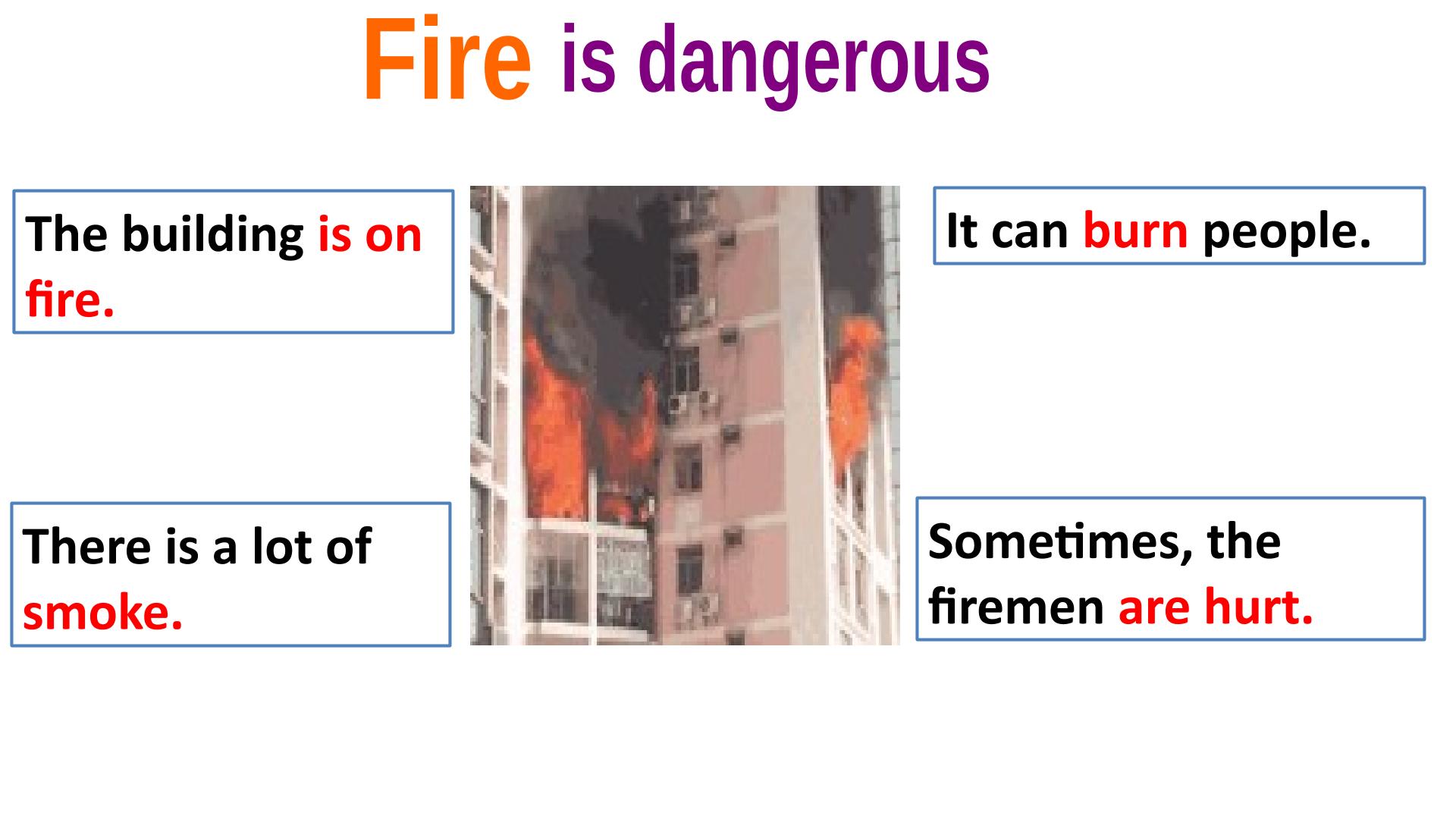 Fire is dangerous

The building is on fire.

It can burn people.

There is a lot of smoke.

Sometimes, the firemen are hurt.